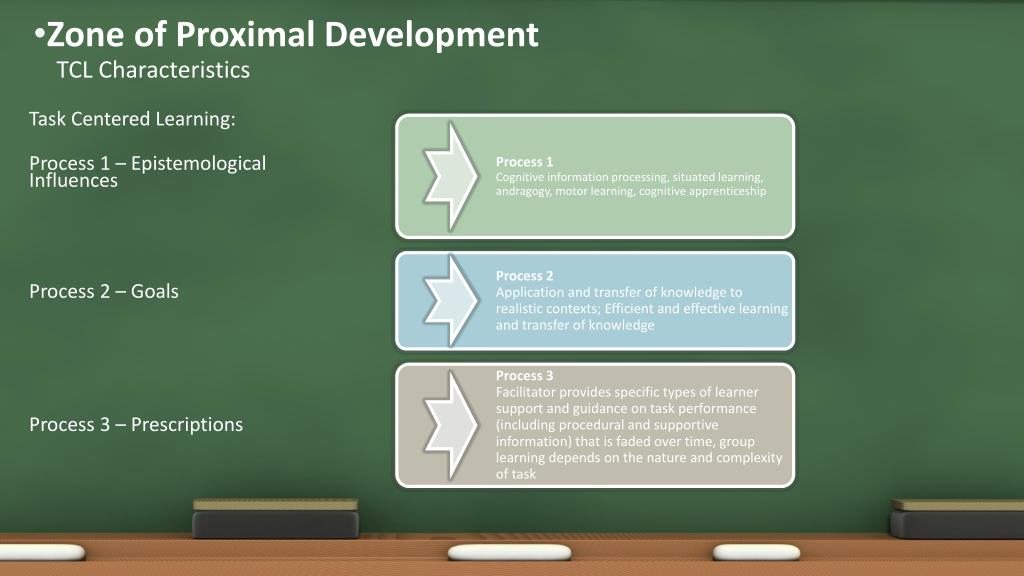 •Zone of Proximal Development
TCL Characteristics

Task Centered Learning:

Process 1 – Epistemological Influences

Process 2 – Goals

Process 3 – Prescriptions

Process 1
Cognitive information processing, situated learning, andragogy, motor learning, cognitive apprenticeship

Process 2
Application and transfer of knowledge to realistic contexts; Efficient and effective learning and transfer of knowledge

Process 3
Facilitator provides specific types of learner support and guidance on task performance (including procedural and supportive information) that is faded over time, group learning depends on the nature and complexity of task